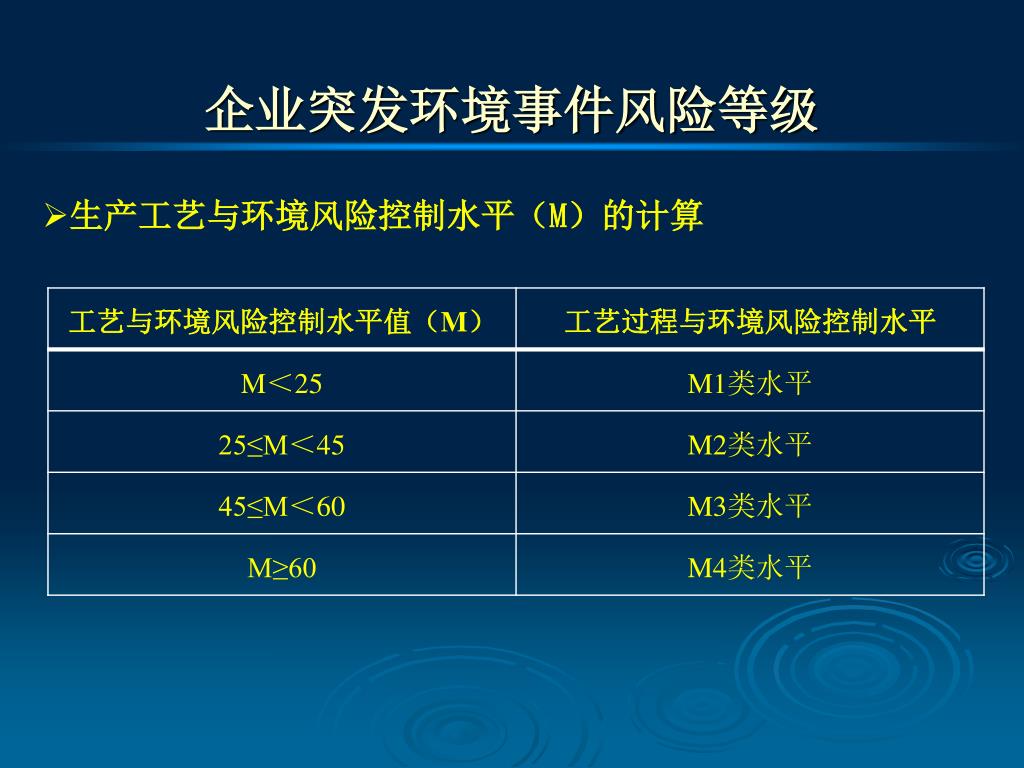 企业突发环境事件风险等级

➢生产工艺与环境风险控制水平（M）的计算

| 工艺与环境风险控制水平值（M） | 工艺过程与环境风险控制水平 |
|---|---|
| M＜25 | M1类水平 |
| 25≤M＜45 | M2类水平 |
| 45≤M＜60 | M3类水平 |
| M≥60 | M4类水平 |